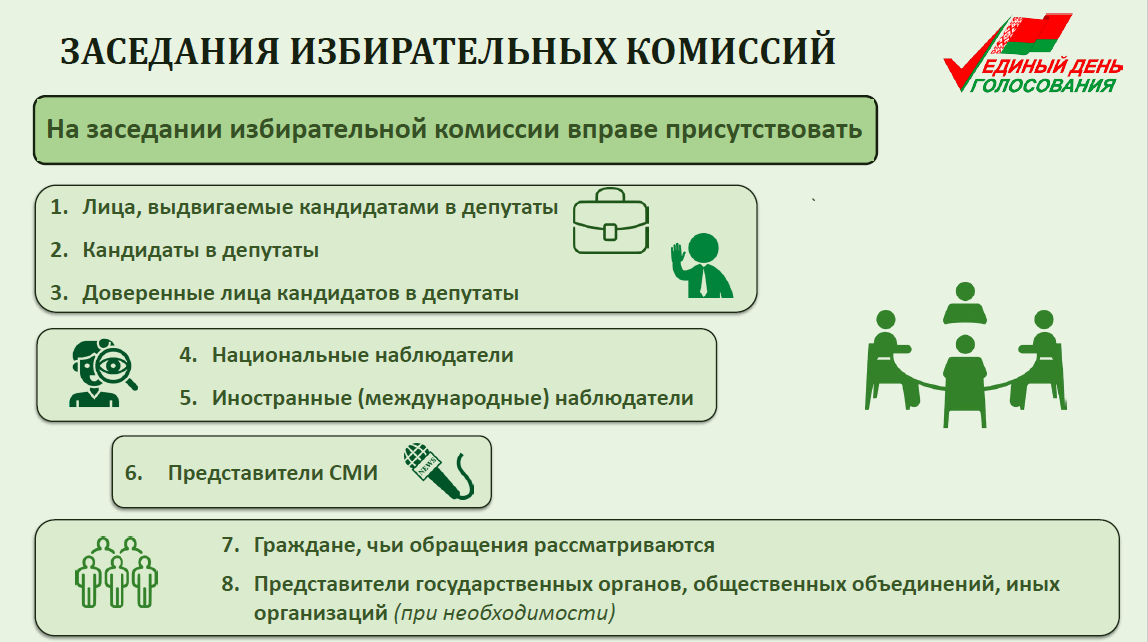 ЗАСЕДАНИЯ ИЗБИРАТЕЛЬНЫХ КОМИССИЙ

ЕДИНЫЙ ДЕНЬ ГОЛОСОВАНИЯ

На заседании избирательной комиссии вправе присутствовать

1. Лица, выдвигаемые кандидатами в депутаты
2. Кандидаты в депутаты
3. Доверенные лица кандидатов в депутаты

4. Национальные наблюдатели
5. Иностранные (международные) наблюдатели

6. Представители СМИ

NEWS

7. Граждане, чьи обращения рассматриваются
8. Представители государственных органов, общественных объединений, иных организаций (при необходимости)